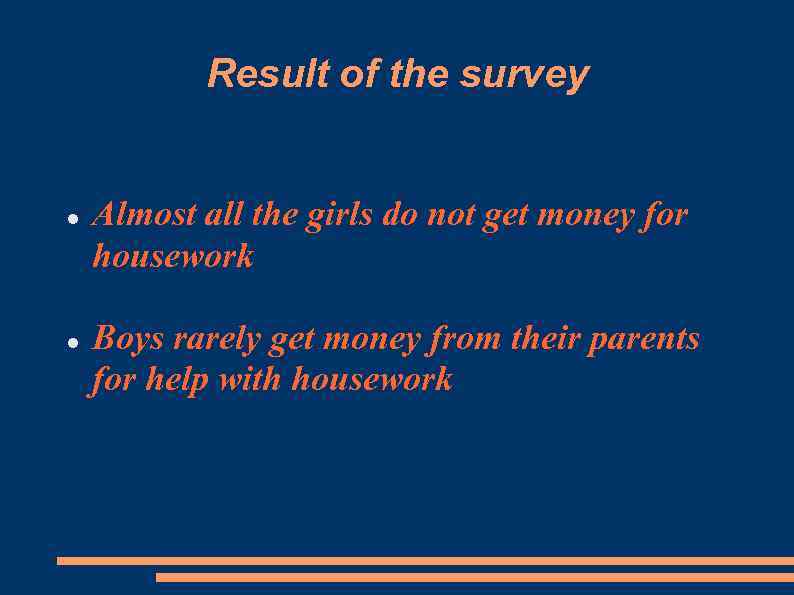 Result of the survey

- Almost all the girls do not get money for housework

- Boys rarely get money from their parents for help with housework